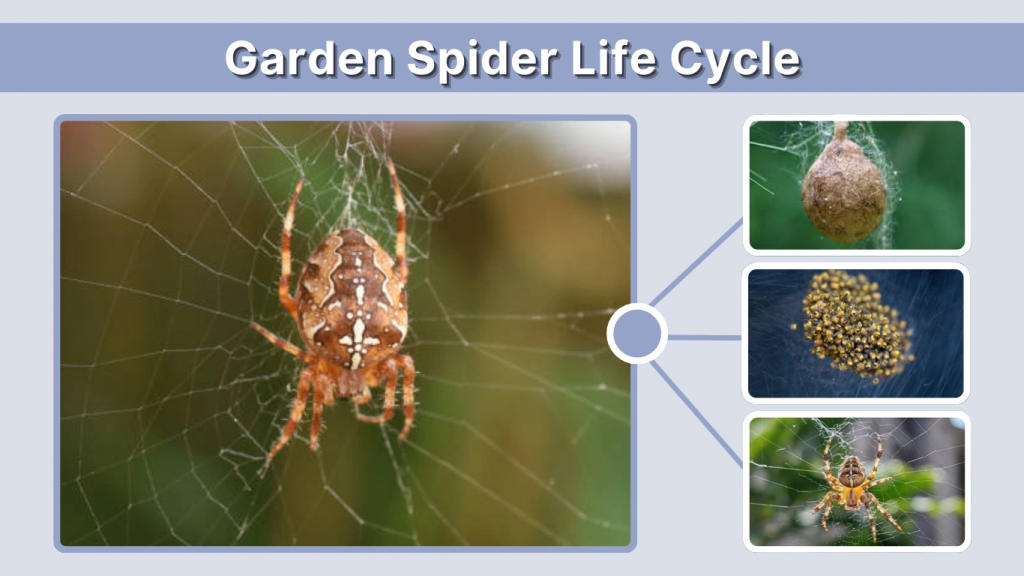 Garden Spider Life Cycle